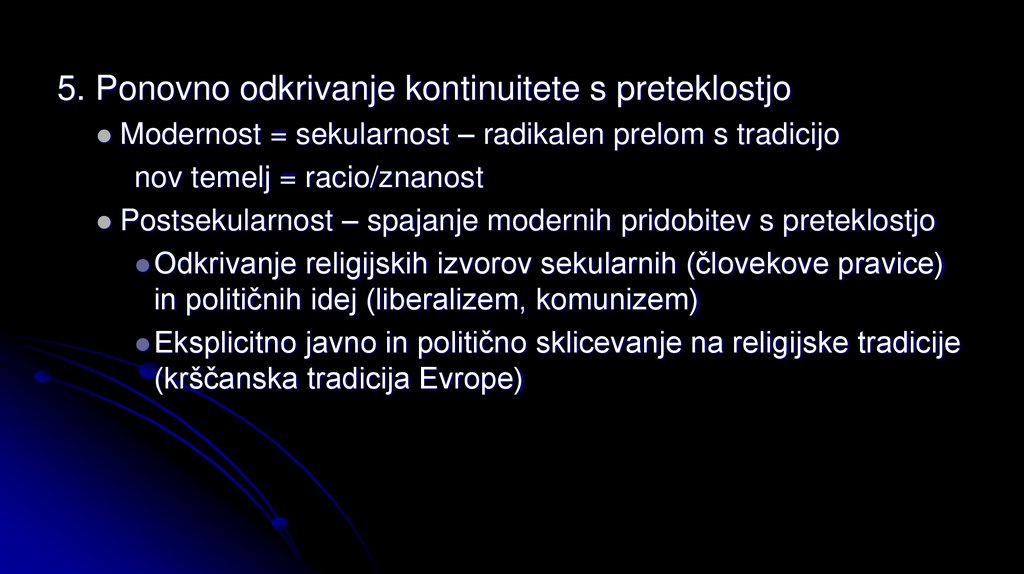 5. Ponovno odkrivanje kontinuitete s preteklostjo

Modernost = sekularnost – radikalen prelom s tradicijo
nov temelj = racio/znanost

Postsekularnost – spajanje modernih pridobitev s preteklostjo

Odkrivanje religijskih izvorov sekularnih (človekove pravice) in političnih idej (liberalizem, komunizem)

Eksplicitno javno in politično sklicevanje na religijske tradicije (krščanska tradicija Evrope)